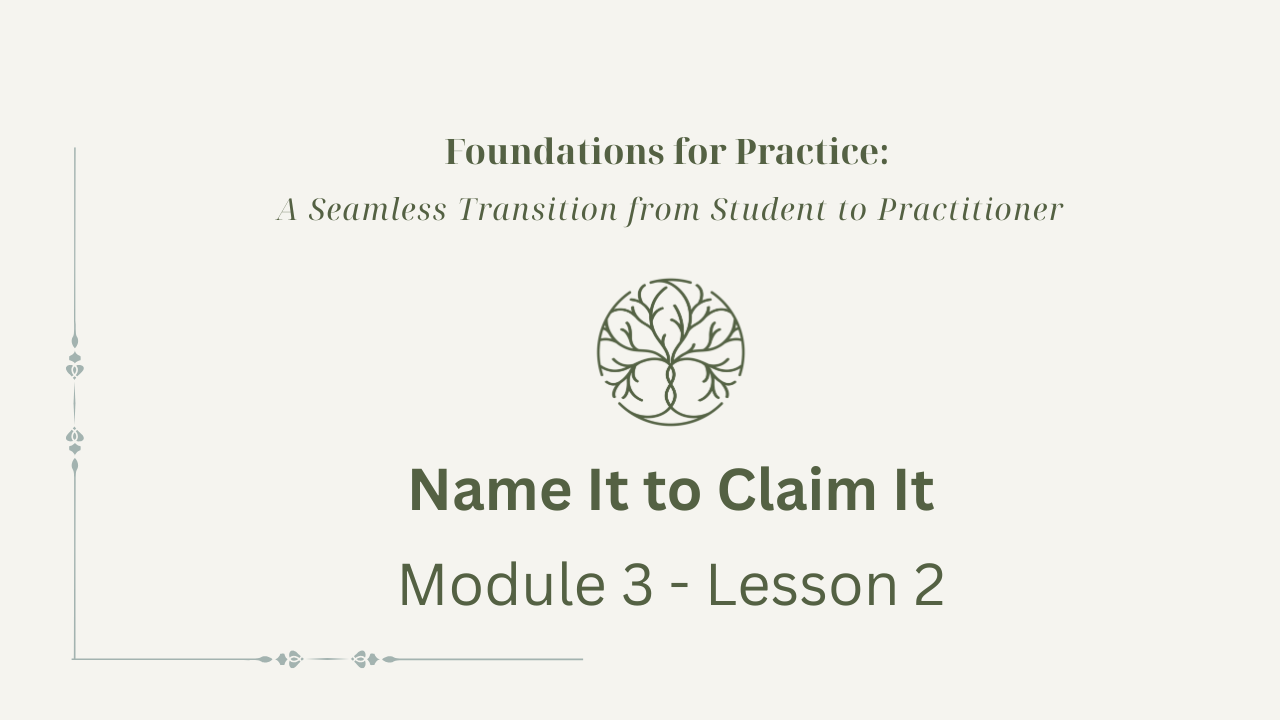 Foundations for Practice:
A Seamless Transition from Student to Practitioner

Name It to Claim It

Module 3 - Lesson 2